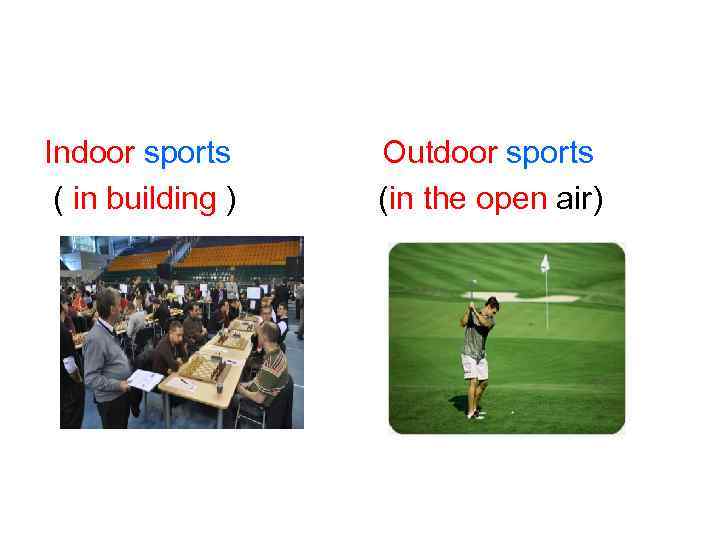 Indoor sports
( in building )

Outdoor sports
(in the open air)